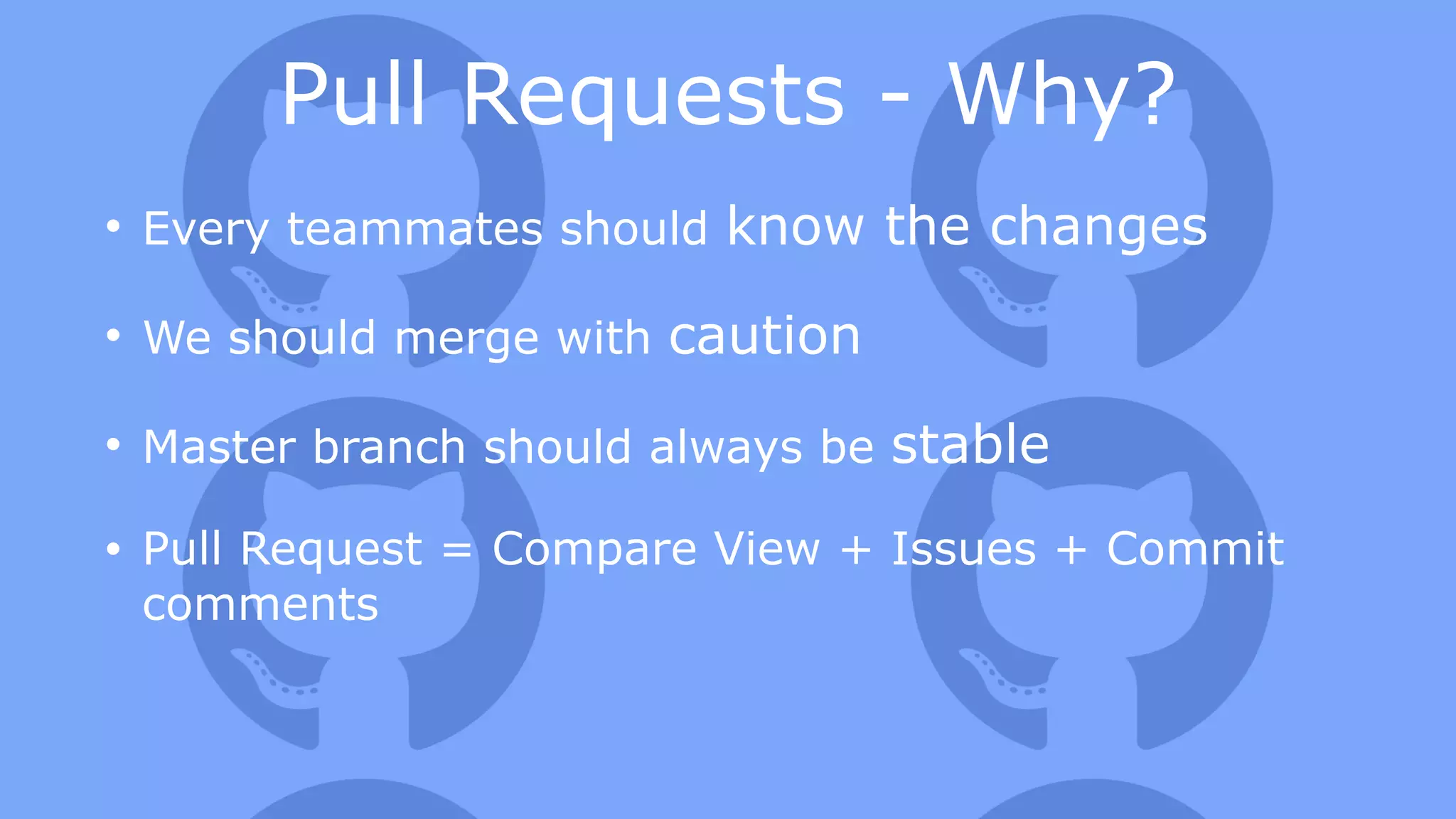 Pull Requests - Why?

• Every teammates should know the changes

• We should merge with caution

• Master branch should always be stable

• Pull Request = Compare View + Issues + Commit comments